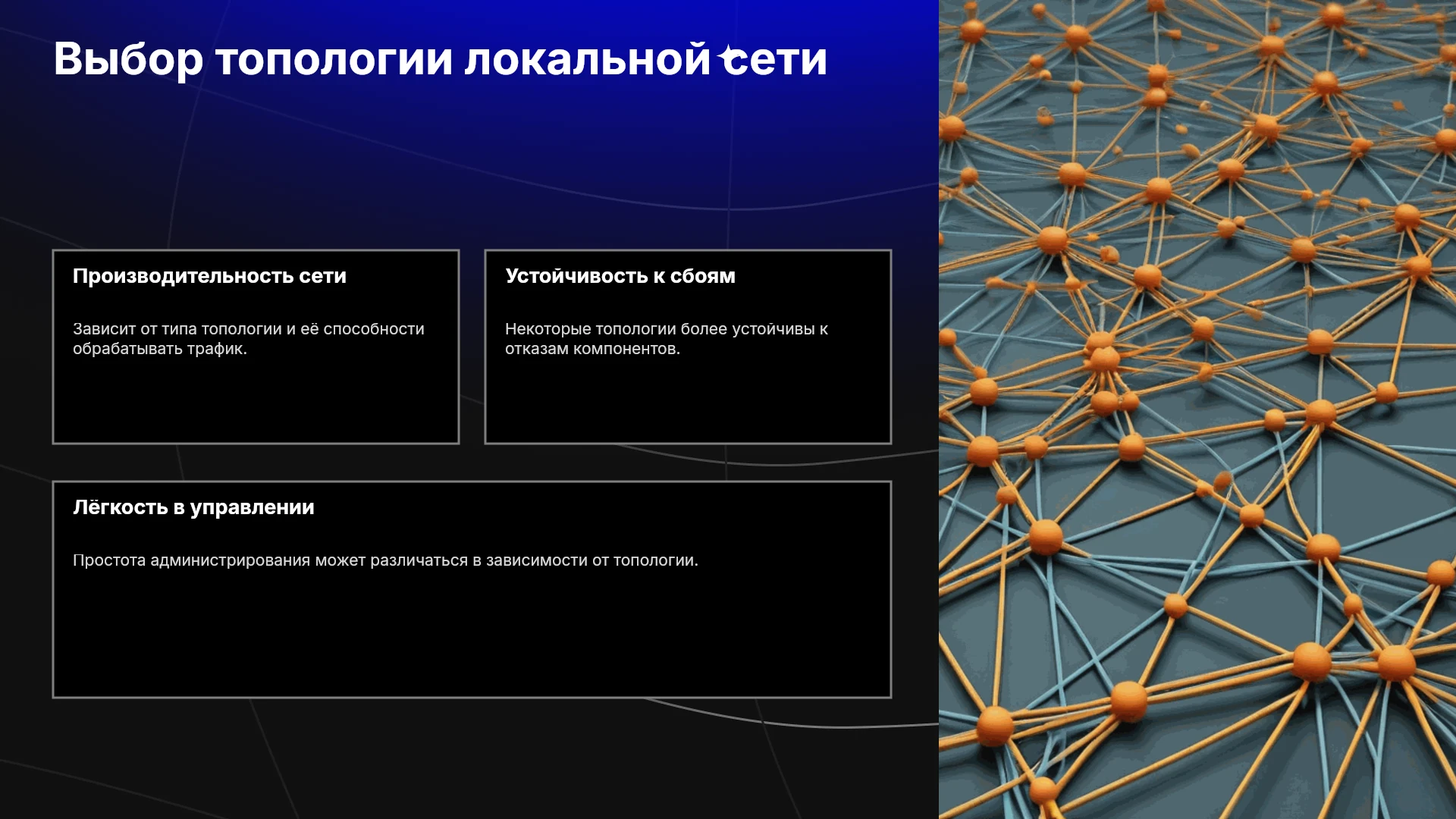 Выбор топологии локальной сети

Производительность сети

Зависит от типа топологии и её способности обрабатывать трафик.

Устойчивость к сбоям

Некоторые топологии более устойчивы к отказам компонентов.

Лёгкость в управлении

Простота администрирования может различаться в зависимости от топологии.